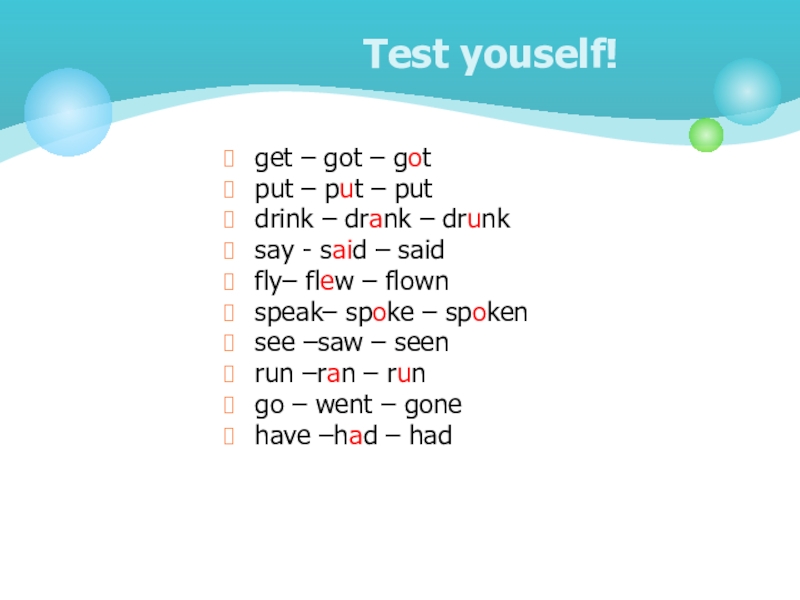 Test youself!

get – got – got
put – put – put
drink – drank – drunk
say - said – said
fly– flew – flown
speak– spoke – spoken
see –saw – seen
run –ran – run
go – went – gone
have –had – had